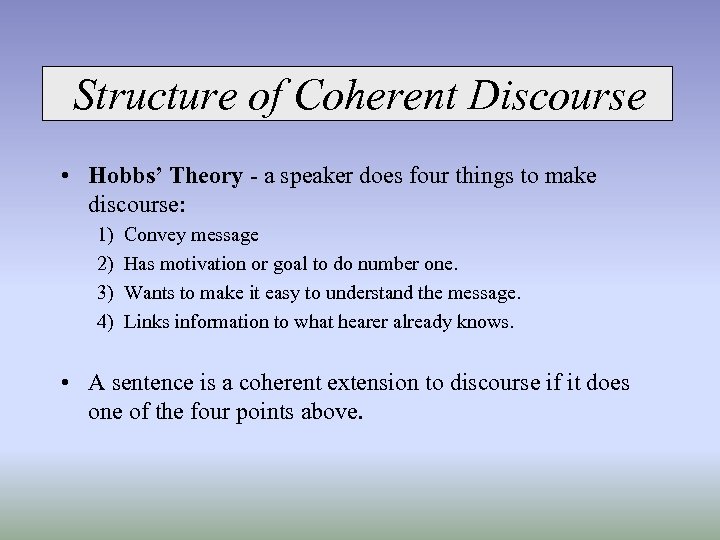 Structure of Coherent Discourse

• Hobbs' Theory - a speaker does four things to make discourse:

1) Convey message
2) Has motivation or goal to do number one.
3) Wants to make it easy to understand the message.
4) Links information to what hearer already knows.

• A sentence is a coherent extension to discourse if it does one of the four points above.